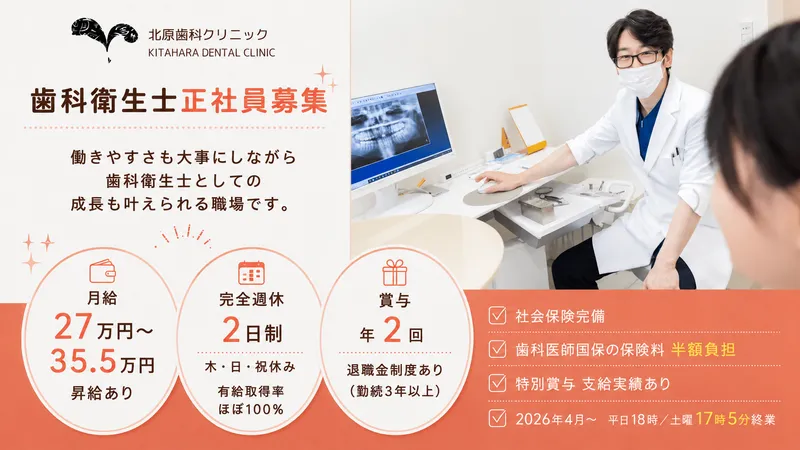 北原歯科クリニック
KITAHARA DENTAL CLINIC

歯科衛生士正社員募集

働きやすさも大事にしながら
歯科衛生士としての
成長も叶えられる職場です。

月給
27万円〜
35.5万円
昇給あり

完全週休
2日制
木・日・祝休み
有給取得率
ほぼ100%

賞与
年2回
退職金制度あり
(勤続3年以上)

社会保険完備
歯科医師国保の保険料 半額負担
特別賞与 支給実績あり
2026年4月〜 平日18時/土曜17時5分終業